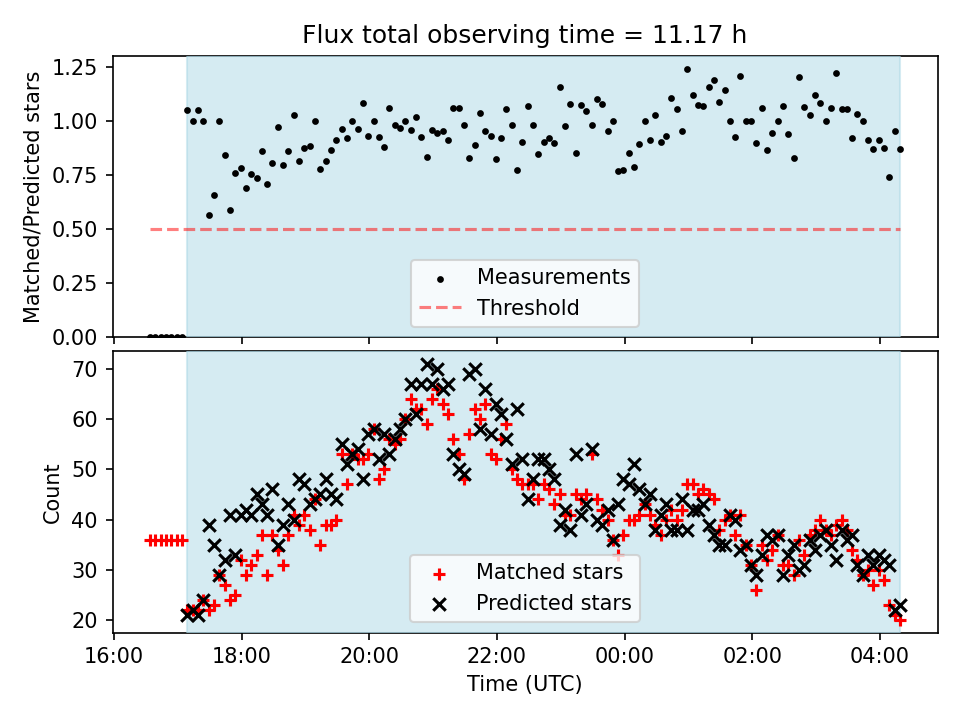 Flux total observing time = 11.17 h

Matched/Predicted stars

1.25
1.00
0.75
0.50
0.25
0.00

Measurements
Threshold

Count

70
60
50
40
30
20

Matched stars
Predicted stars

16:00
18:00
20:00
22:00
00:00
02:00
04:00

Time (UTC)